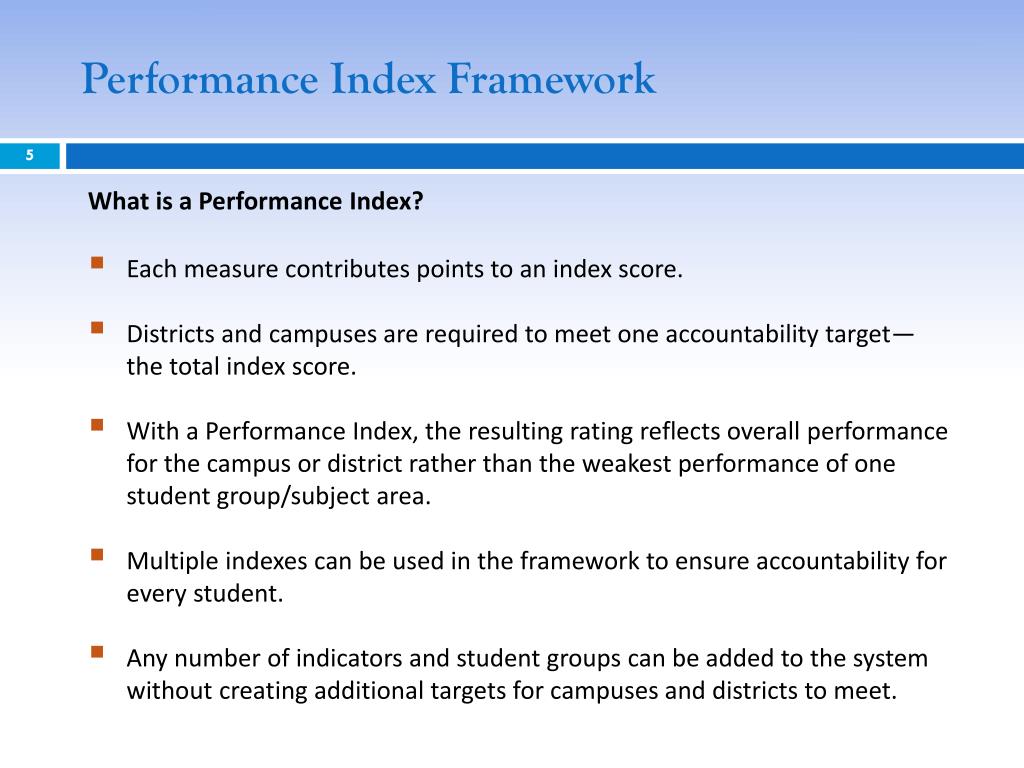 Performance Index Framework

5

What is a Performance Index?

Each measure contributes points to an index score.

Districts and campuses are required to meet one accountability target—the total index score.

With a Performance Index, the resulting rating reflects overall performance for the campus or district rather than the weakest performance of one student group/subject area.

Multiple indexes can be used in the framework to ensure accountability for every student.

Any number of indicators and student groups can be added to the system without creating additional targets for campuses and districts to meet.